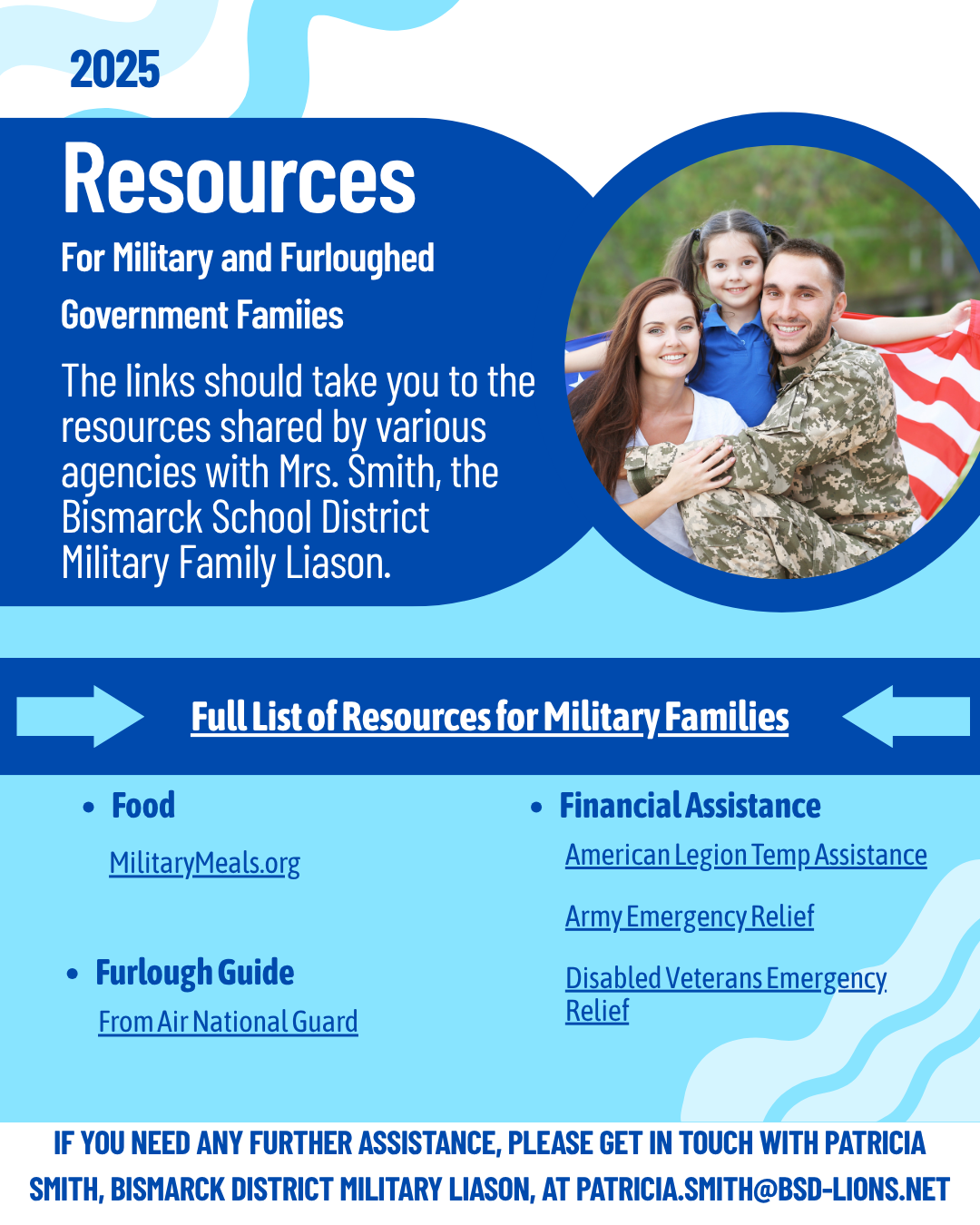 2025

Resources

For Military and Furloughed Government Famiies

The links should take you to the resources shared by various agencies with Mrs. Smith, the Bismarck School District Military Family Liason.

Full List of Resources for Military Families

• Food

MilitaryMeals.org

• Furlough Guide

From Air National Guard

• Financial Assistance

American Legion Temp Assistance

Army Emergency Relief

Disabled Veterans Emergency Relief

IF YOU NEED ANY FURTHER ASSISTANCE, PLEASE GET IN TOUCH WITH PATRICIA SMITH, BISMARCK DISTRICT MILITARY LIASON, AT PATRICIA.SMITH@BSD-LIONS.NET